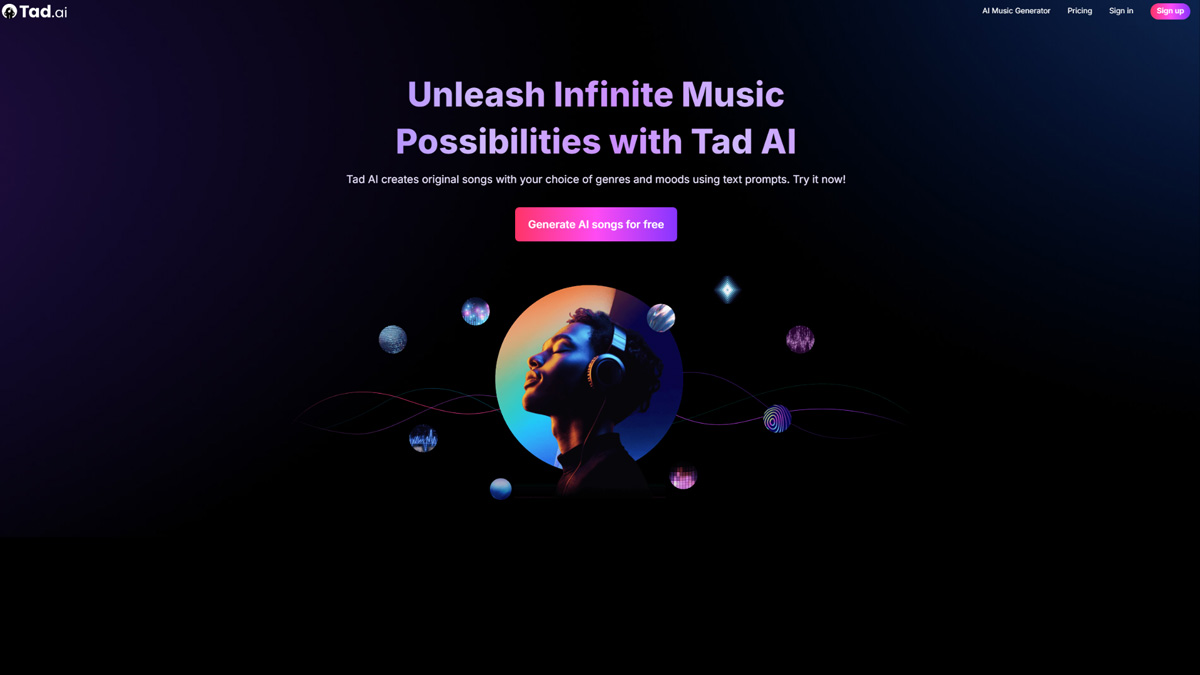 Tad.ai

AI Music Generator Pricing Sign in Sign up

Unleash Infinite Music Possibilities with Tad AI

Tad AI creates original songs with your choice of genres and moods using text prompts. Try it now!

Generate AI songs for free